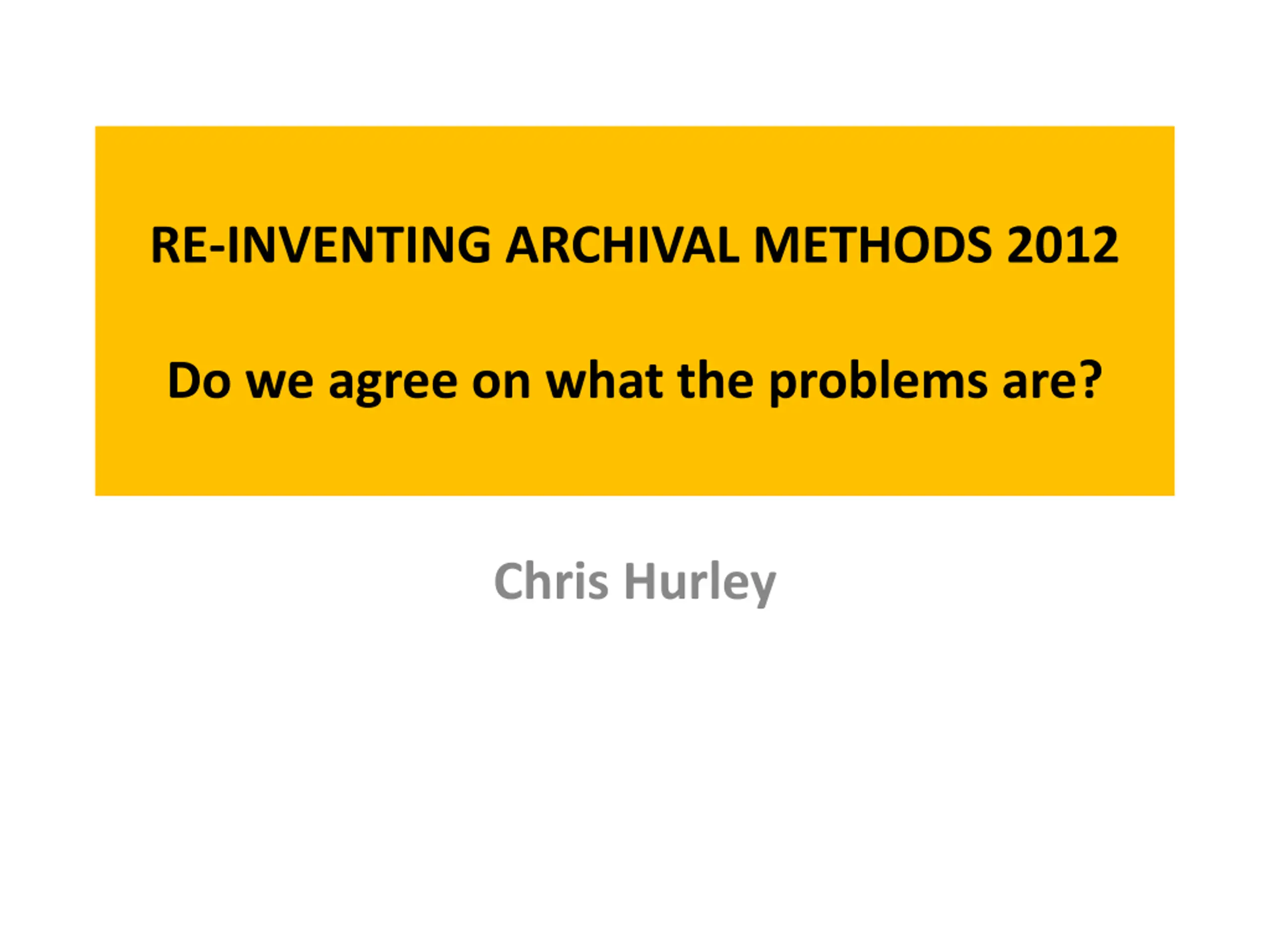 RE-INVENTING ARCHIVAL METHODS 2012

Do we agree on what the problems are?

Chris Hurley